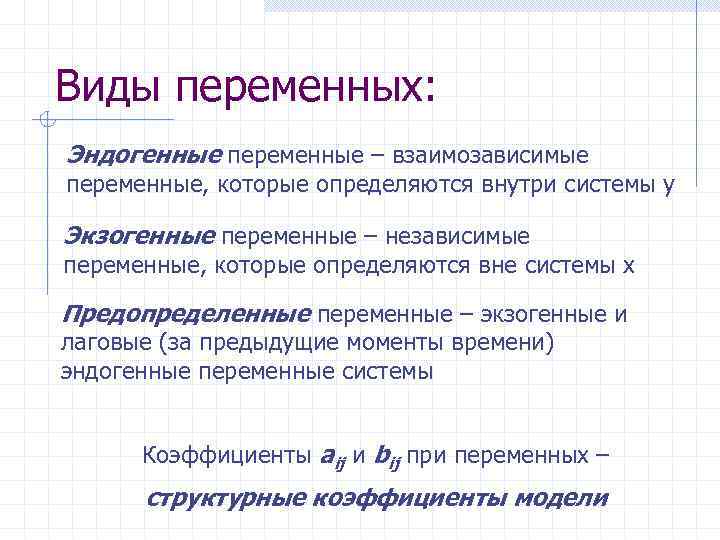 Виды переменных:

Эндогенные переменные – взаимозависимые переменные, которые определяются внутри системы y

Экзогенные переменные – независимые переменные, которые определяются вне системы x

Предопределенные переменные – экзогенные и лаговые (за предыдущие моменты времени) эндогенные переменные системы

Коэффициенты $a_{ij}$ и $b_{ij}$ при переменных –

структурные коэффициенты модели